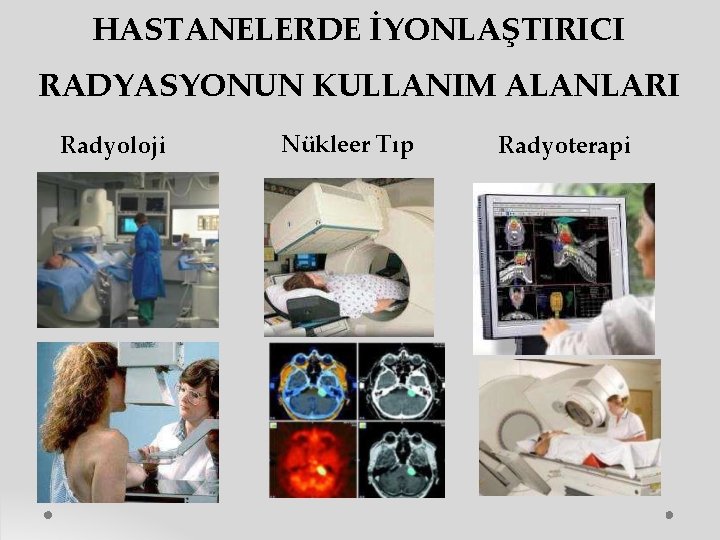 HASTANELERDE İYONLAŞTIRICI RADYASYONUN KULLANIM ALANLARI

Radyoloji

Nükleer Tıp

Radyoterapi